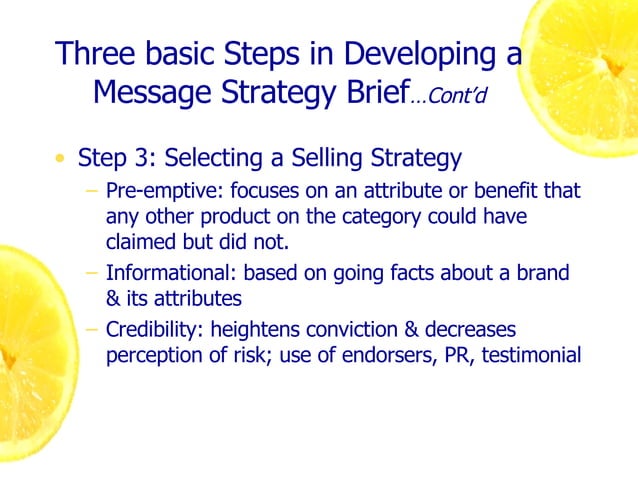 Three basic Steps in Developing a Message Strategy Brief…Cont'd

• Step 3: Selecting a Selling Strategy
– Pre-emptive: focuses on an attribute or benefit that any other product on the category could have claimed but did not.
– Informational: based on going facts about a brand & its attributes
– Credibility: heightens conviction & decreases perception of risk; use of endorsers, PR, testimonial